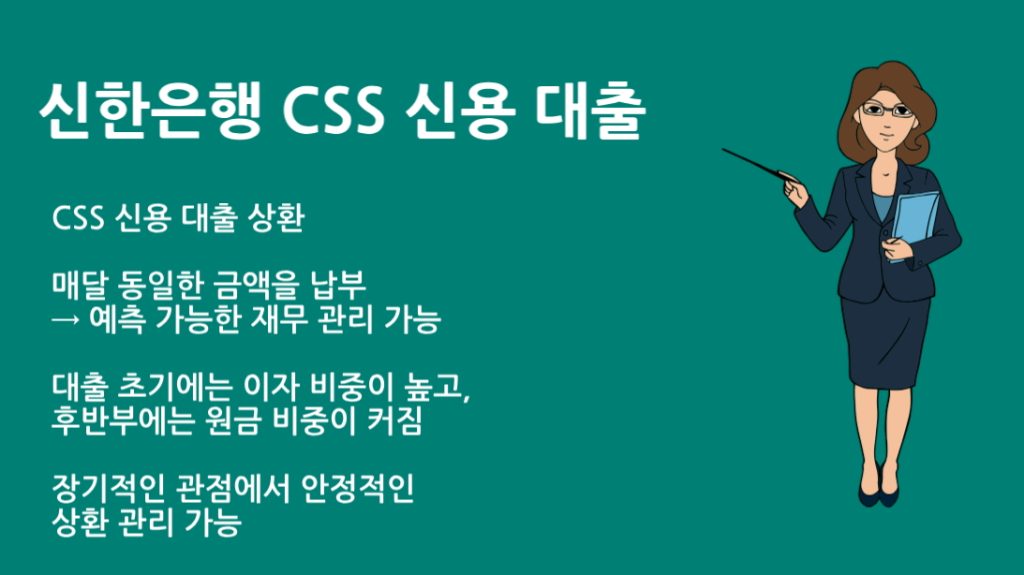 신한은행 CSS 신용 대출

CSS 신용 대출 상환

매달 동일한 금액을 납부
→ 예측 가능한 재무 관리 가능

대출 초기에는 이자 비중이 높고,
후반부에는 원금 비중이 커짐

장기적인 관점에서 안정적인
상환 관리 가능